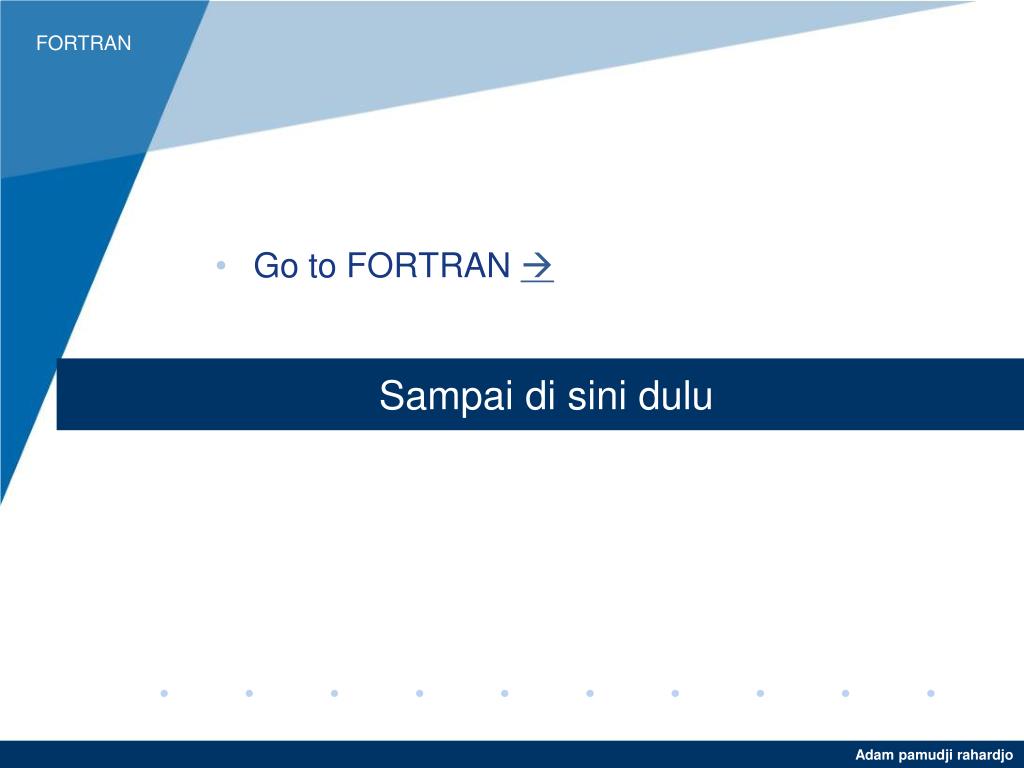 FORTRAN

• Go to FORTRAN →

Sampai di sini dulu

Adam pamudji rahardjo